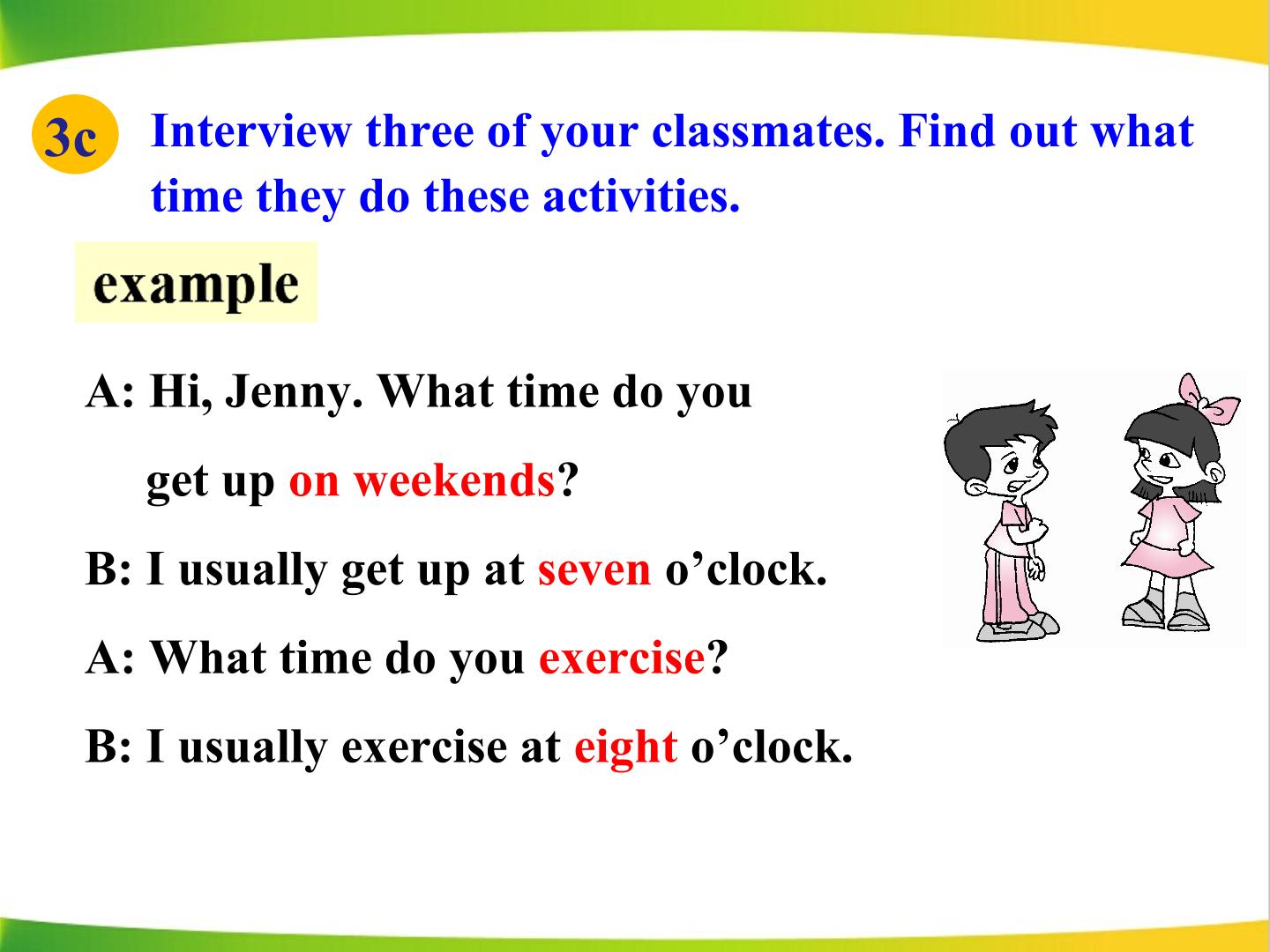 3c Interview three of your classmates. Find out what time they do these activities.

example

A: Hi, Jenny. What time do you get up on weekends?

B: I usually get up at seven o’clock.

A: What time do you exercise?

B: I usually exercise at eight o’clock.